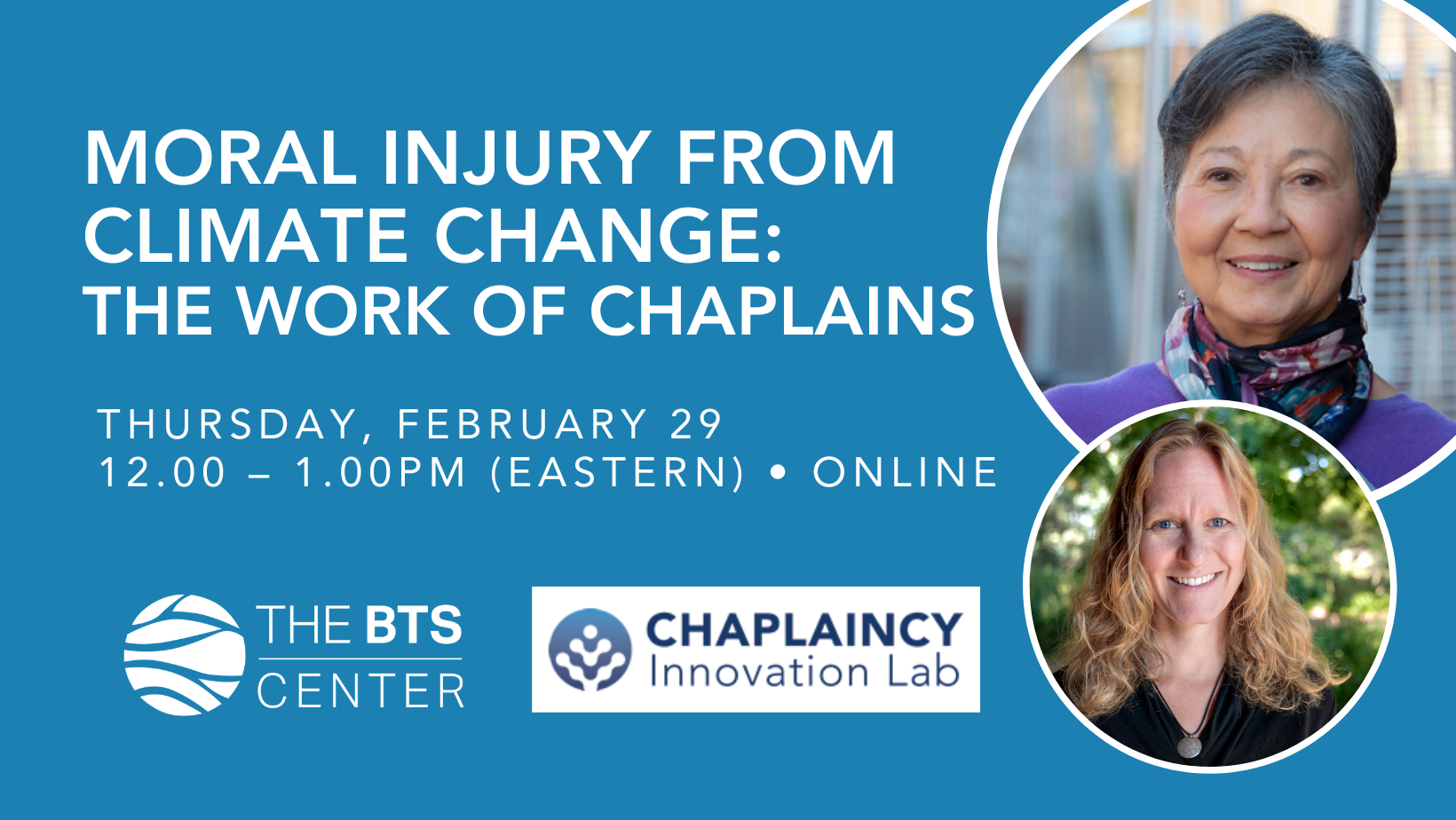 MORAL INJURY FROM CLIMATE CHANGE: THE WORK OF CHAPLAINS

THURSDAY, FEBRUARY 29
12.00 – 1.00PM (EASTERN) • ONLINE

THE BTS CENTER

CHAPLAINCY Innovation Lab